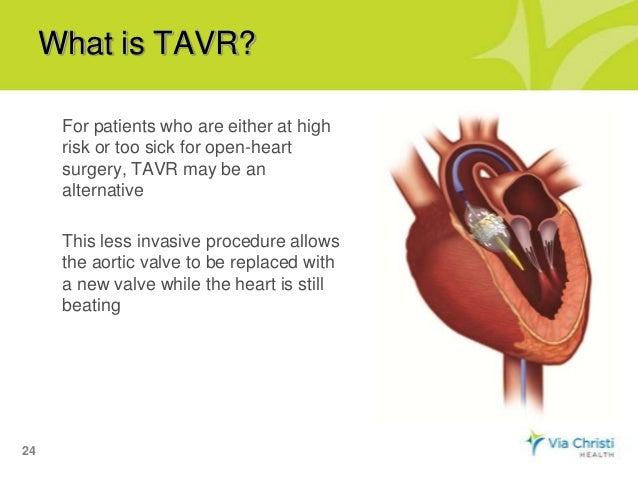 What is TAVR?

For patients who are either at high risk or too sick for open-heart surgery, TAVR may be an alternative

This less invasive procedure allows the aortic valve to be replaced with a new valve while the heart is still beating

24

Via Christi
HEALTH